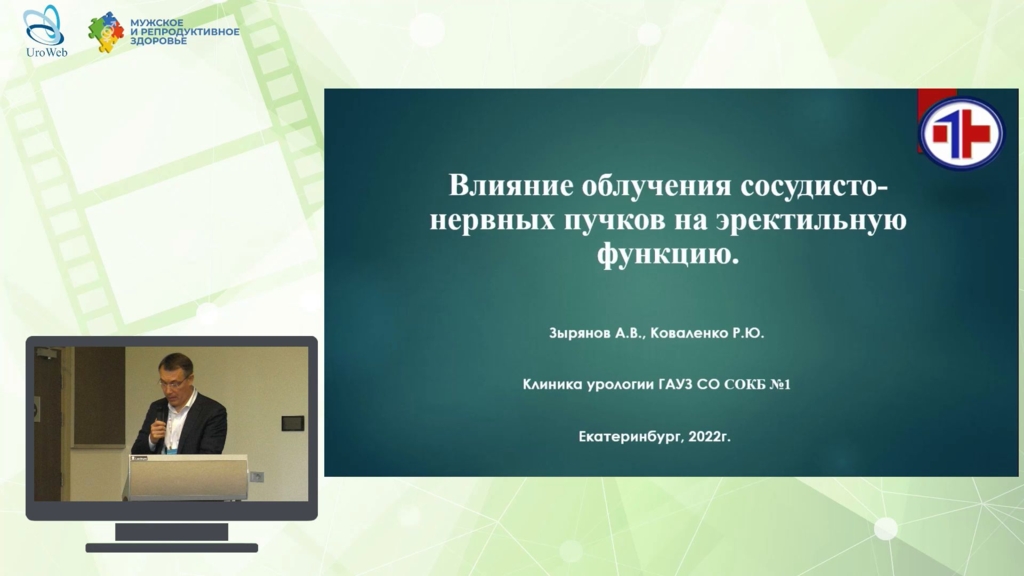 UroWeb

МУЖСКОЕ И РЕПРОДУКТИВНОЕ ЗДОРОВЬЕ

Влияние облучения сосудисто-нервных пучков на эректильную функцию.

Зырянов А.В., Коваленко Р.Ю.

Клиника урологии ГАУЗ СО СОКБ №1

Екатеринбург, 2022г.